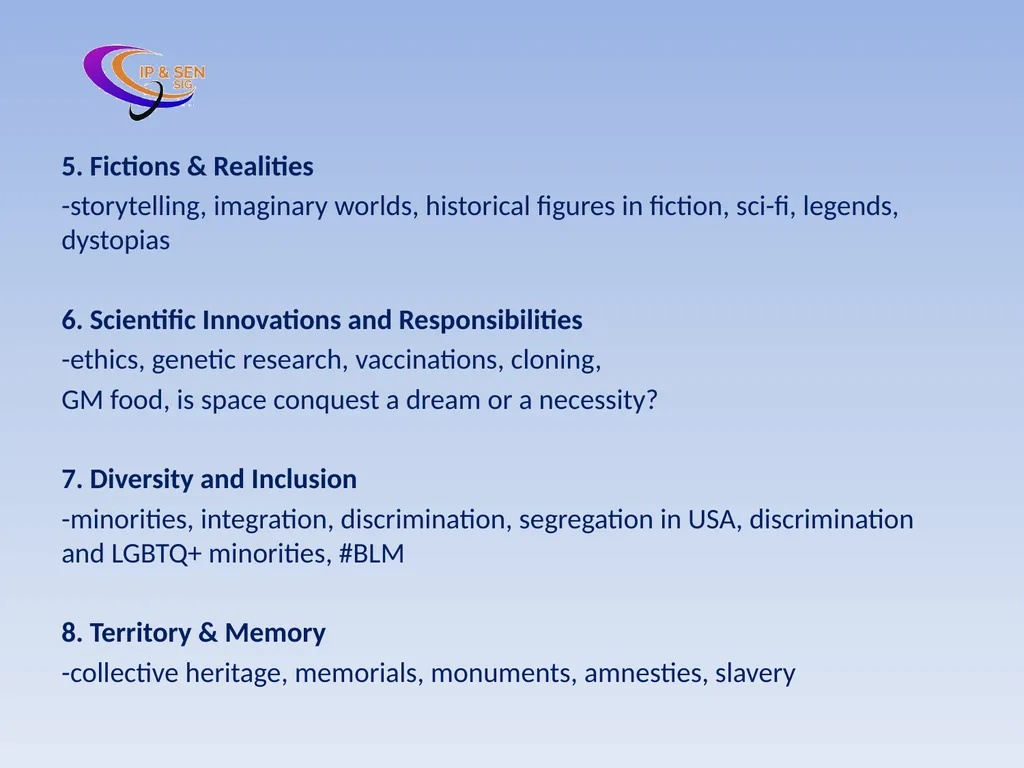 IP & SEN SIG

5. Fictions & Realities
-storytelling, imaginary worlds, historical figures in fiction, sci-fi, legends, dystopias

6. Scientific Innovations and Responsibilities
-ethics, genetic research, vaccinations, cloning,
GM food, is space conquest a dream or a necessity?

7. Diversity and Inclusion
-minorities, integration, discrimination, segregation in USA, discrimination and LGBTQ+ minorities, #BLM

8. Territory & Memory
-collective heritage, memorials, monuments, amnesties, slavery